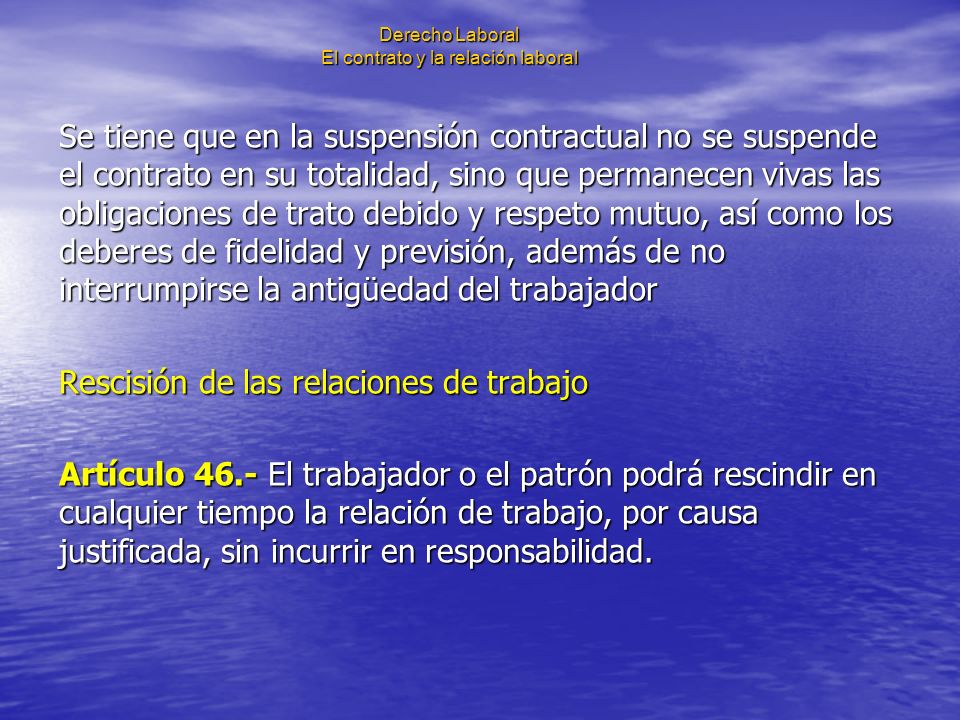 Derecho Laboral
El contrato y la relación laboral

Se tiene que en la suspensión contractual no se suspende el contrato en su totalidad, sino que permanecen vivas las obligaciones de trato debido y respeto mutuo, así como los deberes de fidelidad y previsión, además de no interrumpirse la antigüedad del trabajador

Rescisión de las relaciones de trabajo

Artículo 46.- El trabajador o el patrón podrá rescindir en cualquier tiempo la relación de trabajo, por causa justificada, sin incurrir en responsabilidad.